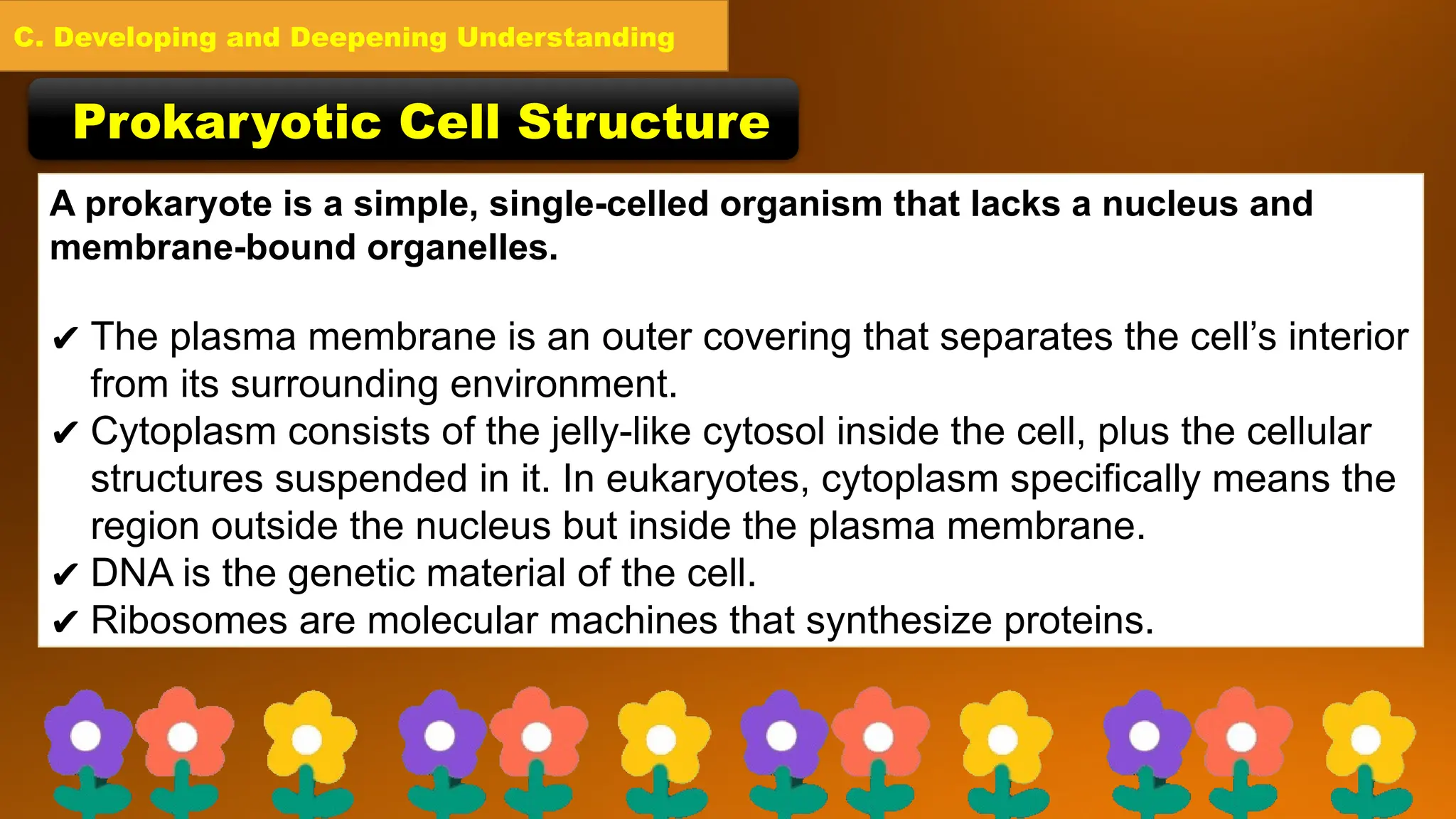 C. Developing and Deepening Understanding

Prokaryotic Cell Structure

A prokaryote is a simple, single-celled organism that lacks a nucleus and membrane-bound organelles.

✔ The plasma membrane is an outer covering that separates the cell's interior from its surrounding environment.
✔ Cytoplasm consists of the jelly-like cytosol inside the cell, plus the cellular structures suspended in it. In eukaryotes, cytoplasm specifically means the region outside the nucleus but inside the plasma membrane.
✔ DNA is the genetic material of the cell.
✔ Ribosomes are molecular machines that synthesize proteins.